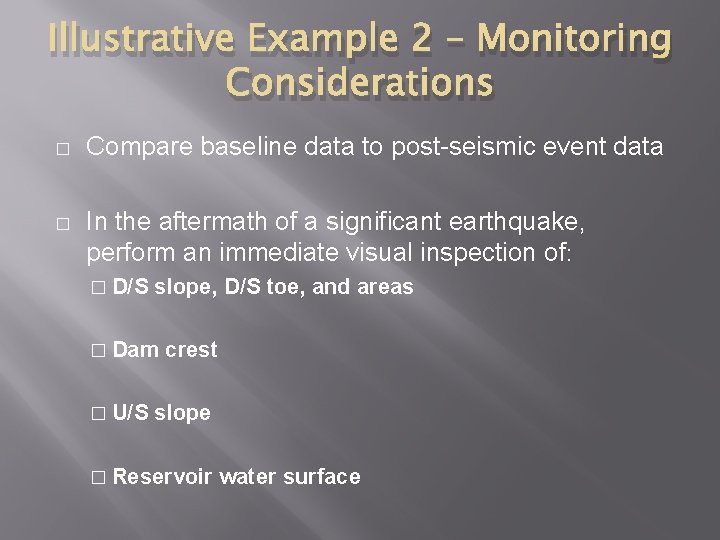 Illustrative Example 2 – Monitoring Considerations

□ Compare baseline data to post-seismic event data

□ In the aftermath of a significant earthquake, perform an immediate visual inspection of:

□ D/S slope, D/S toe, and areas

□ Dam crest

□ U/S slope

□ Reservoir water surface